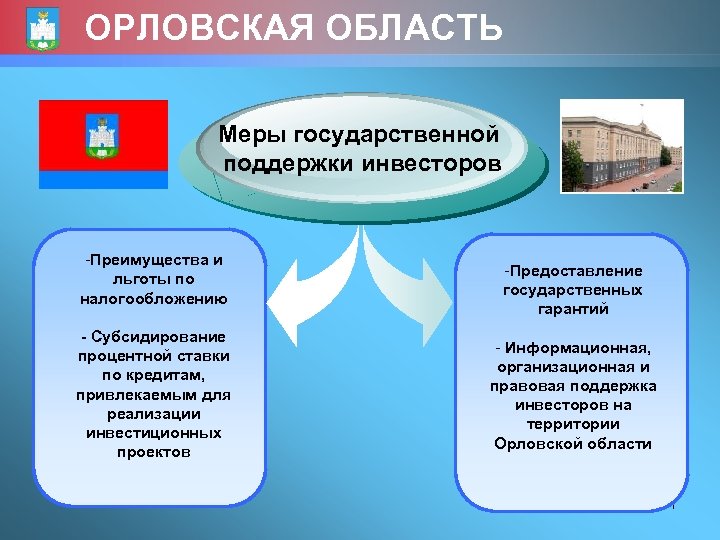 ОРЛОВСКАЯ ОБЛАСТЬ

Меры государственной поддержки инвесторов

-Преимущества и льготы по налогообложению

- Субсидирование процентной ставки по кредитам, привлекаемым для реализации инвестиционных проектов

-Предоставление государственных гарантий

- Информационная, организационная и правовая поддержка инвесторов на территории Орловской области

1